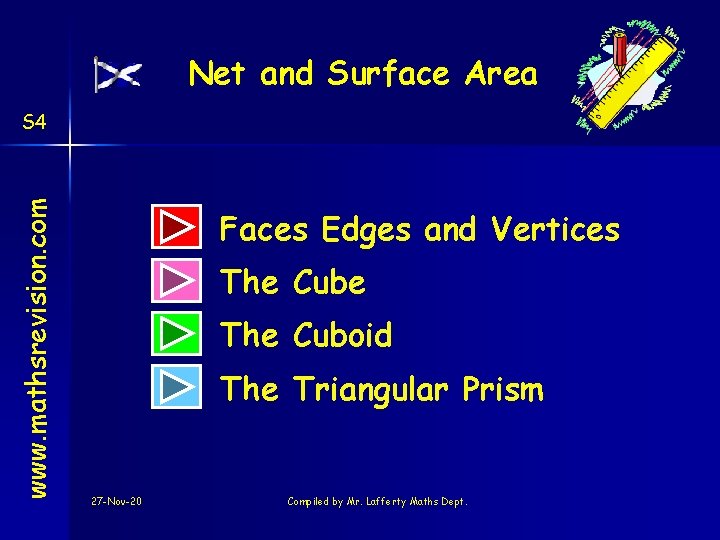 Net and Surface Area

S4

www.mathsrevision.com

Faces Edges and Vertices

The Cube

The Cuboid

The Triangular Prism

27-Nov-20

Compiled by Mr. Lafferty Maths Dept.